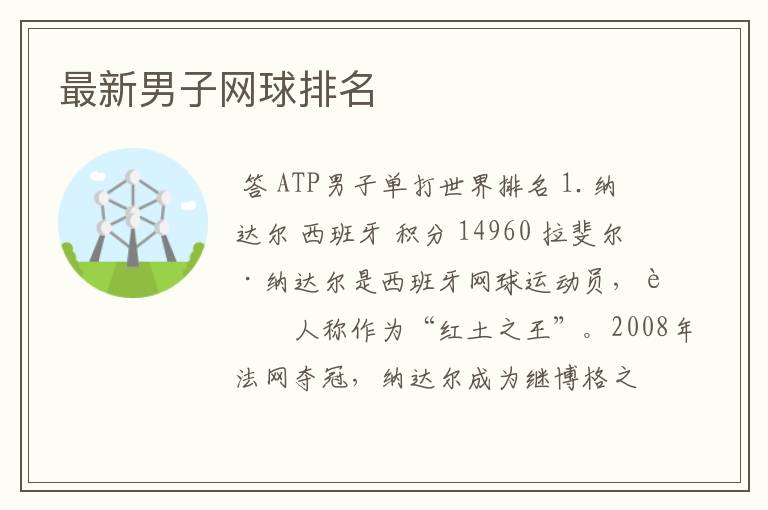 最新男子网球排名

答 ATP男子单打世界排名 1. 纳达尔 西班牙 积分 14960 拉斐尔·纳达尔是西班牙网球运动员， è 人称作为“红土之王”。2008年法网夺冠，纳达尔成为继博格之